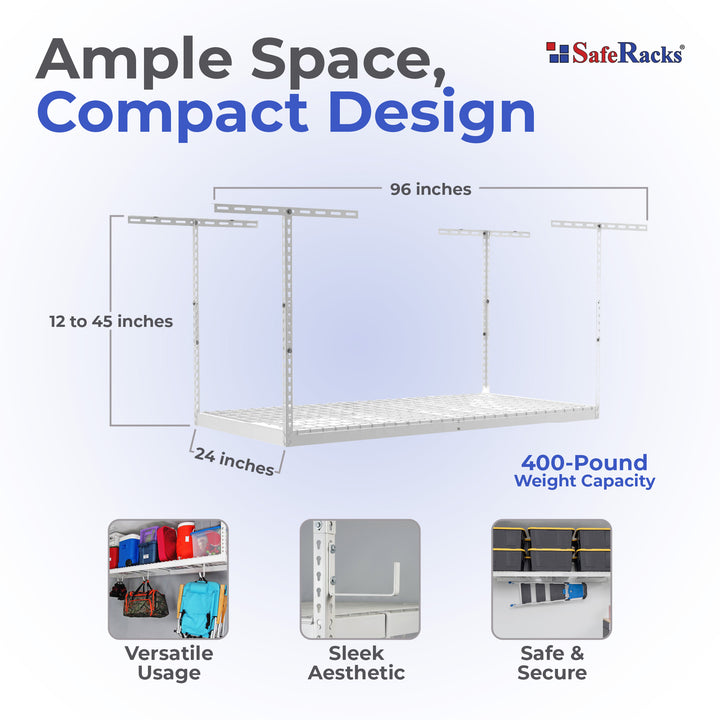 Ample Space, Compact Design

SafeRacks®

96 inches

12 to 45 inches

24 inches

400-Pound Weight Capacity

Versatile Usage

Sleek Aesthetic

Safe & Secure